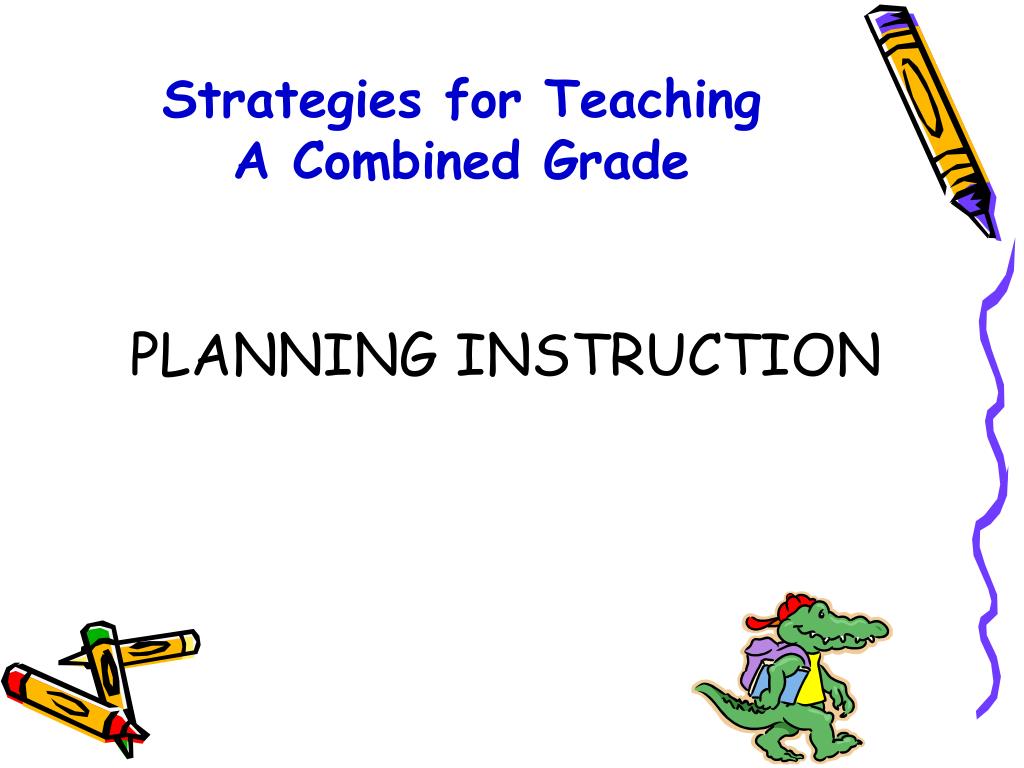 Strategies for Teaching
A Combined Grade

PLANNING INSTRUCTION